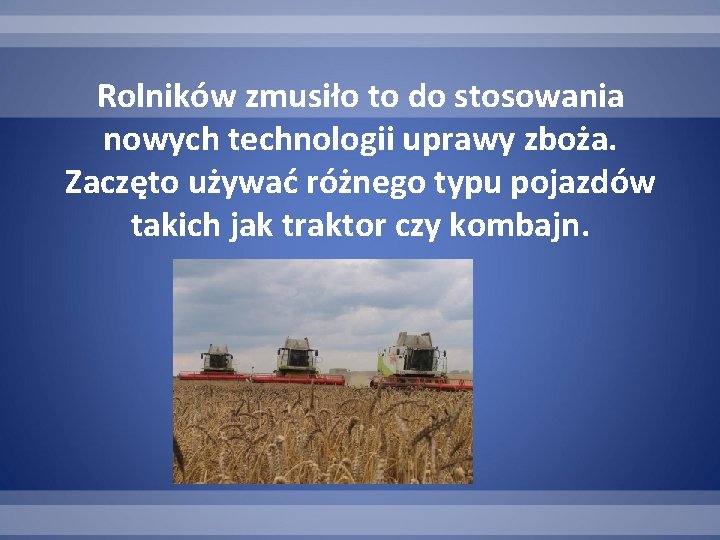 Rolników zmusiło to do stosowania nowych technologii uprawy zboża. Zaczęto używać różnego typu pojazdów takich jak traktor czy kombajn.